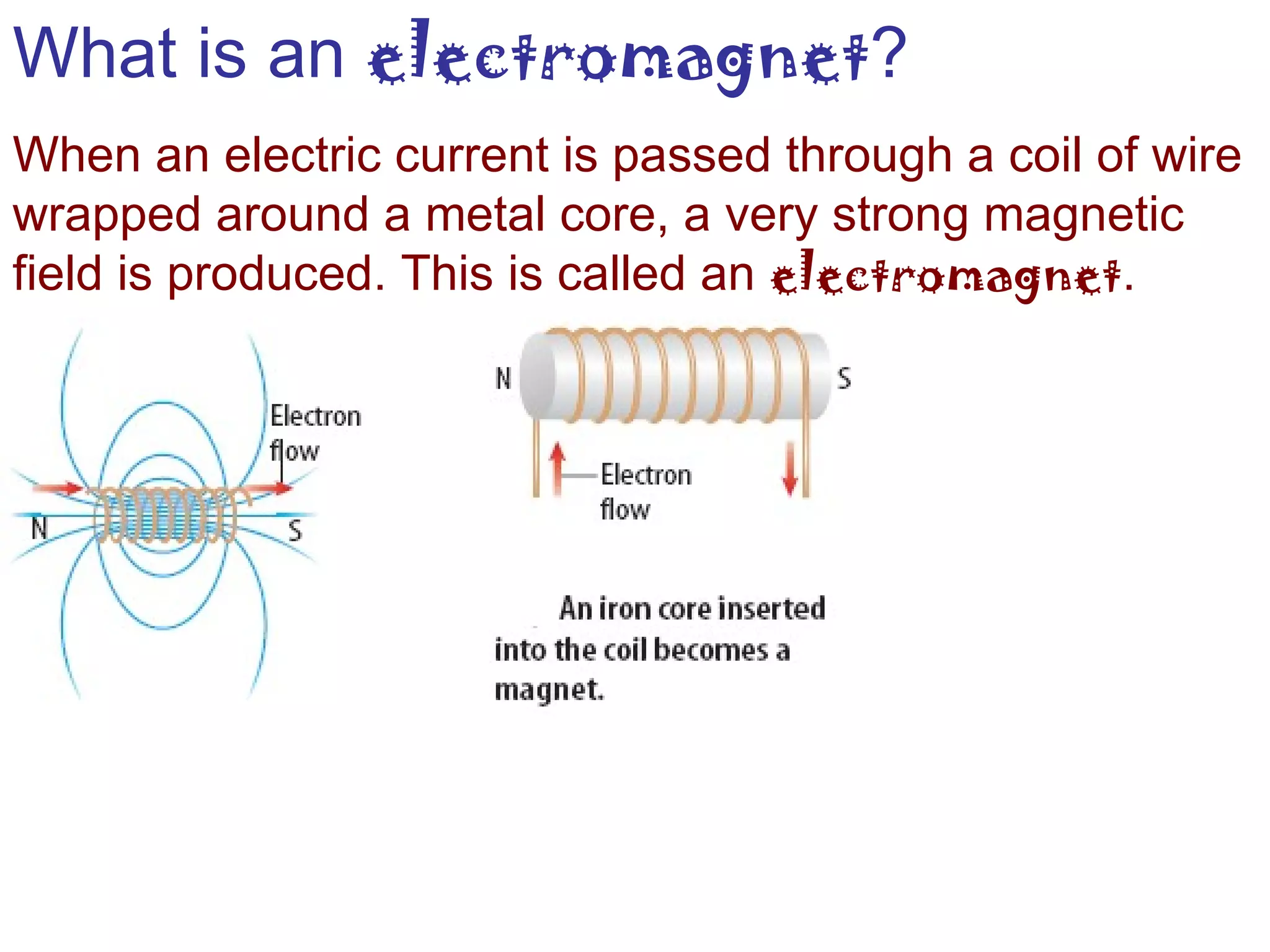 What is an electromagnet?

When an electric current is passed through a coil of wire wrapped around a metal core, a very strong magnetic field is produced. This is called an electromagnet.

Electron flow
N
S

N
S
Electron flow

An iron core inserted into the coil becomes a magnet.